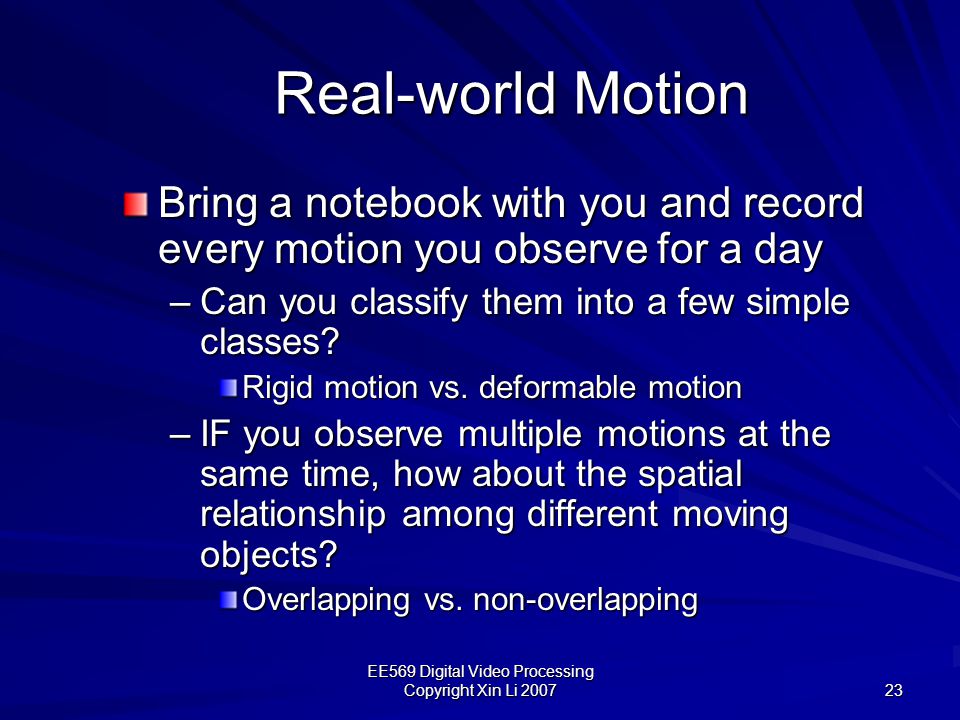 Real-world Motion

Bring a notebook with you and record every motion you observe for a day

– Can you classify them into a few simple classes?

Rigid motion vs. deformable motion

– IF you observe multiple motions at the same time, how about the spatial relationship among different moving objects?

Overlapping vs. non-overlapping

EE569 Digital Video Processing
Copyright Xin Li 2007

23